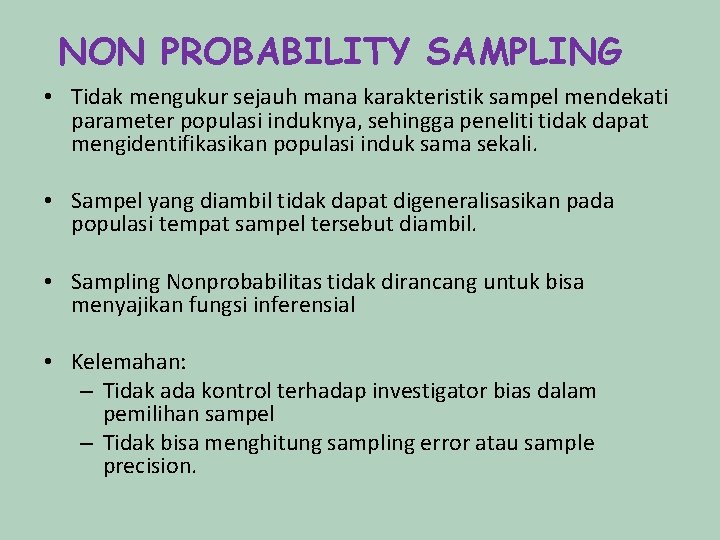 NON PROBABILITY SAMPLING

• Tidak mengukur sejauh mana karakteristik sampel mendekati parameter populasi induknya, sehingga peneliti tidak dapat mengidentifikasikan populasi induk sama sekali.

• Sampel yang diambil tidak dapat digeneralisasikan pada populasi tempat sampel tersebut diambil.

• Sampling Nonprobabilitas tidak dirancang untuk bisa menyajikan fungsi inferensial

• Kelemahan:
– Tidak ada kontrol terhadap investigator bias dalam pemilihan sampel
– Tidak bisa menghitung sampling error atau sample precision.